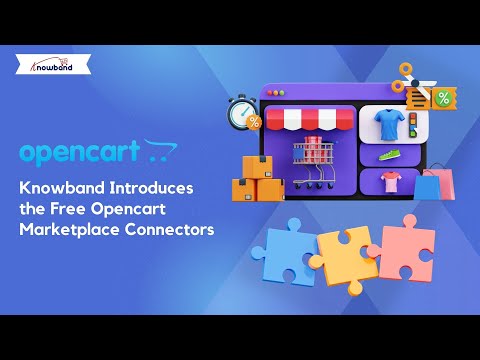 Knowband

opencart

Knowband Introduces the Free Opencart Marketplace Connectors

%

%